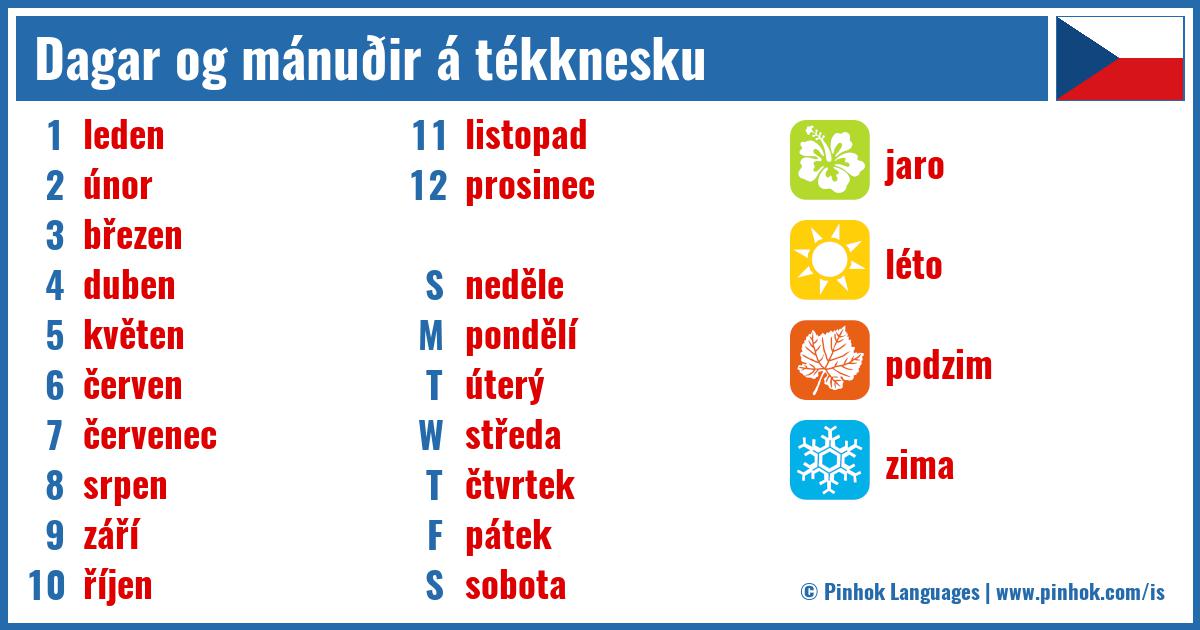 Dagar og mánuðir á tékknesku

1 leden
2 únor
3 březen
4 duben
5 květen
6 červen
7 červenec
8 srpen
9 září
10 říjen

11 listopad
12 prosinec

S neděle
M pondělí
T úterý
W středa
T čtvrtek
F pátek
S sobota

jaro
léto
podzim
zima

© Pinhok Languages | www.pinhok.com/is